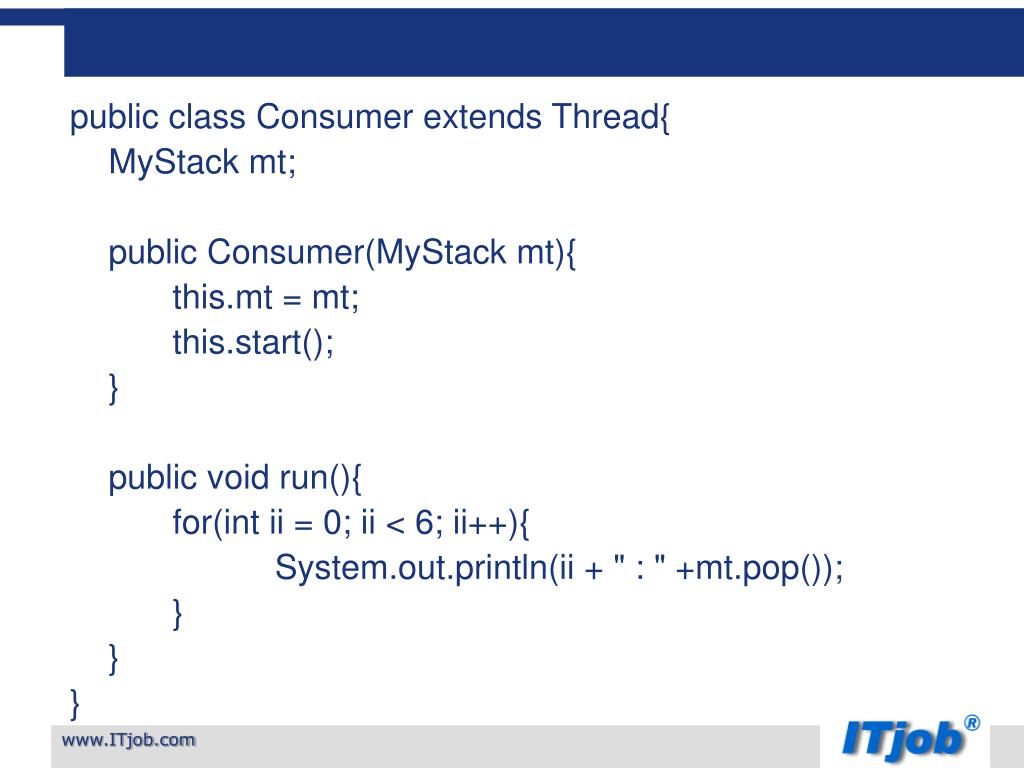 public class Consumer extends Thread{
MyStack mt;

public Consumer(MyStack mt){
this.mt = mt;
this.start();
}

public void run(){
for(int ii = 0; ii < 6; ii++){
System.out.println(ii + " : " +mt.pop());
}
}
}

www.ITjob.com

ITjob®